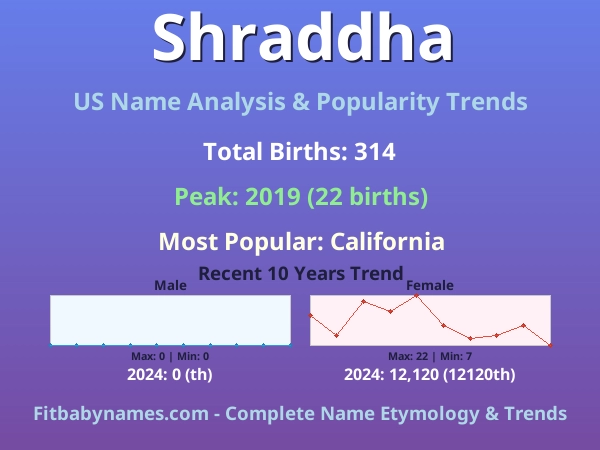 Shraddha

US Name Analysis & Popularity Trends

Total Births: 314

Peak: 2019 (22 births)

Most Popular: California

Recent 10 Years Trend

Male

Max: 0 | Min: 0

2024: 0 (th)

Female

Max: 22 | Min: 7

2024: 12,120 (12120th)

Fitbabynames.com - Complete Name Etymology & Trends